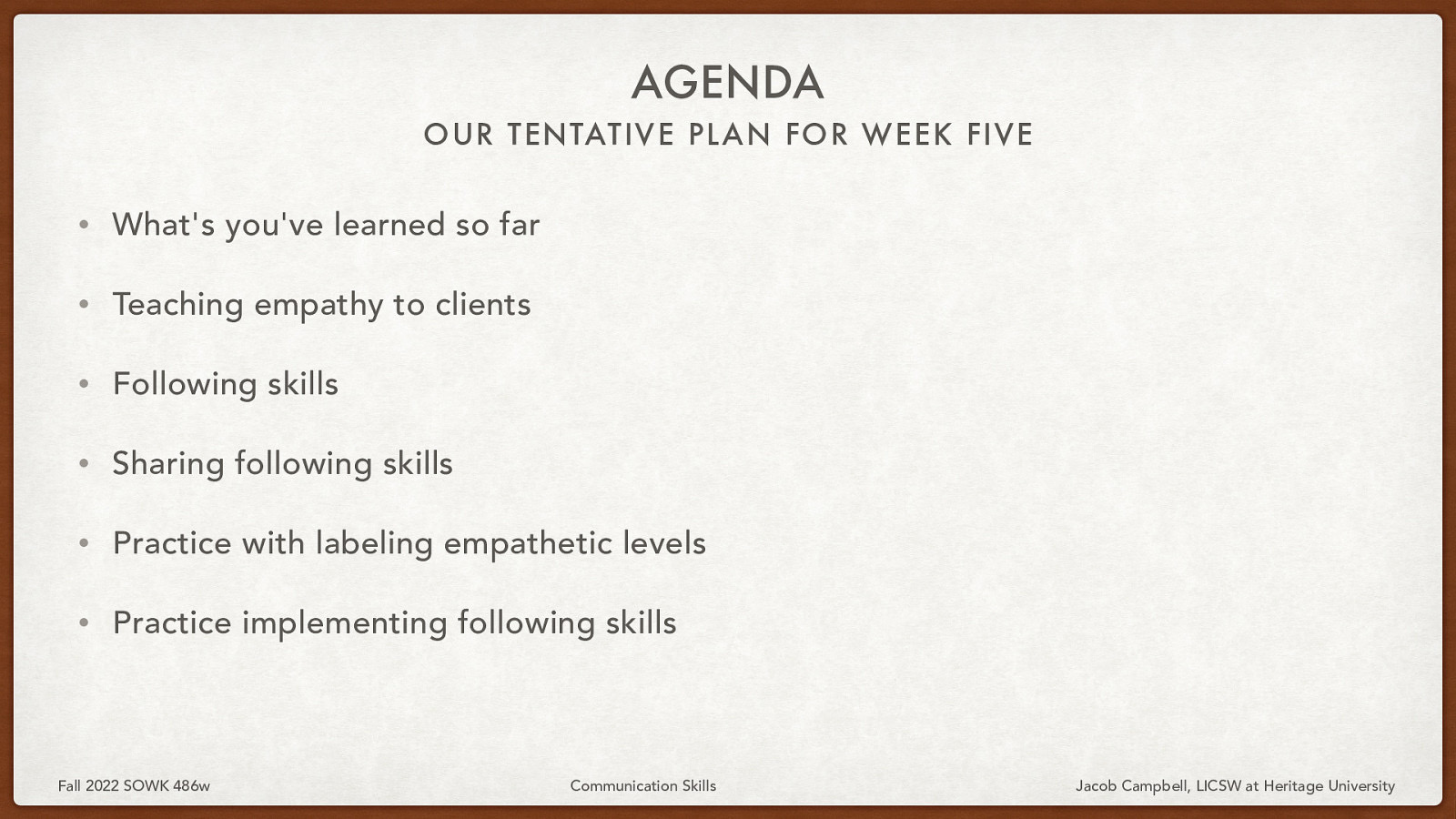 AGENDA
OUR TENTATIVE PLAN FOR WEEK FIVE

• What's you've learned so far

• Teaching empathy to clients

• Following skills

• Sharing following skills

• Practice with labeling empathetic levels

• Practice implementing following skills

Fall 2022 SOWK 486w
Communication Skills
Jacob Campbell, LICSW at Heritage University